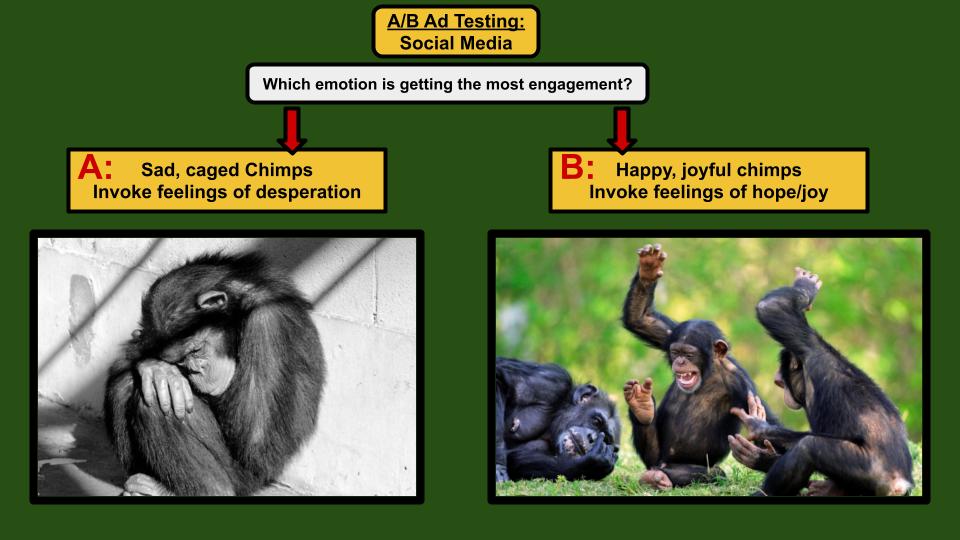 A/B Ad Testing:
Social Media

Which emotion is getting the most engagement?

A: Sad, caged Chimps
Invoke feelings of desperation

B: Happy, joyful chimps
Invoke feelings of hope/joy